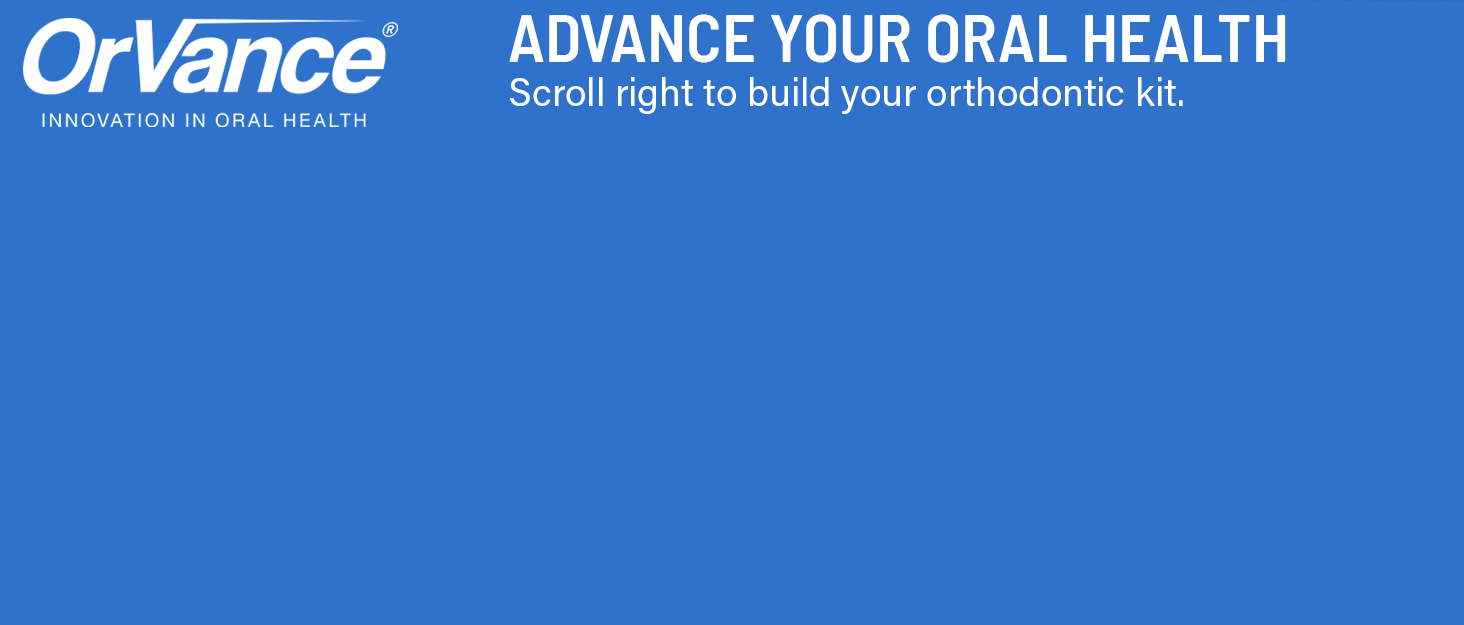 OrVance®
INNOVATION IN ORAL HEALTH

ADVANCE YOUR ORAL HEALTH
Scroll right to build your orthodontic kit.